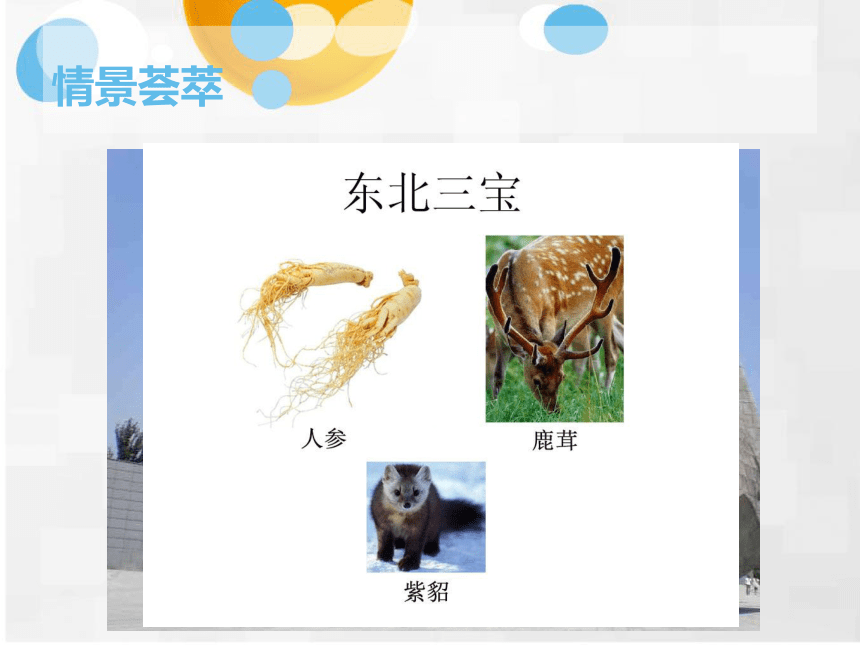 情景荟萃

东北三宝

人参

鹿茸

紫貂